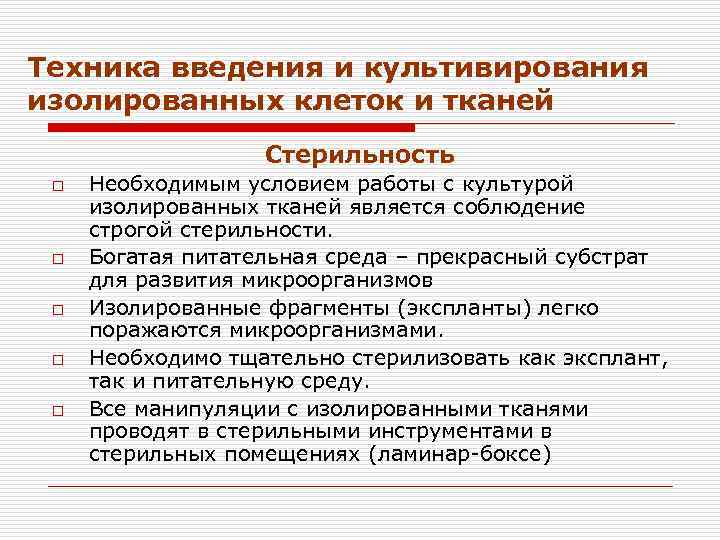 Техника введения и культивирования изолированных клеток и тканей

Стерильность

□ Необходимым условием работы с культурой изолированных тканей является соблюдение строгой стерильности.

□ Богатая питательная среда – прекрасный субстрат для развития микроорганизмов

□ Изолированные фрагменты (экспланты) легко поражаются микроорганизмами.

□ Необходимо тщательно стерилизовать как эксплант, так и питательную среду.

□ Все манипуляции с изолированными тканями проводят в стерильными инструментами в стерильных помещениях (ламинар-боксе)